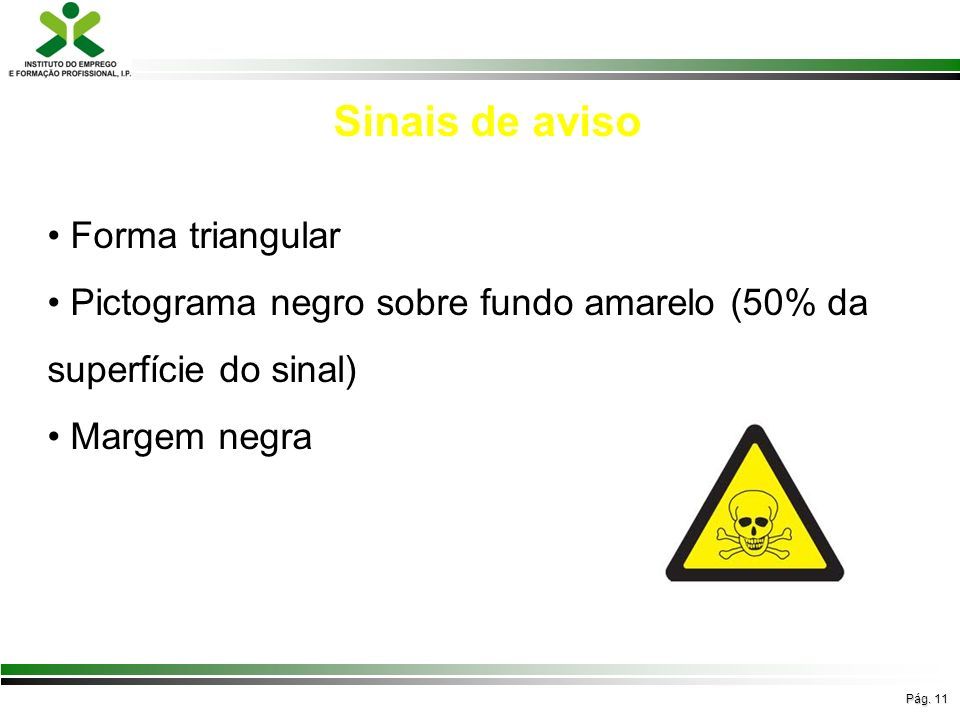 INSTITUTO DO EMPREGO
E FORMAÇÃO PROFISSIONAL, I.P.

Sinais de aviso

• Forma triangular

• Pictograma negro sobre fundo amarelo (50% da superfície do sinal)

• Margem negra

Pág. 11